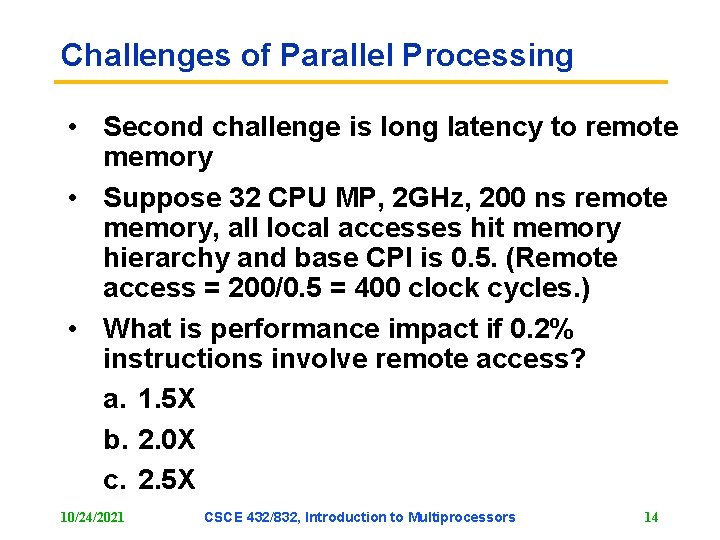 Challenges of Parallel Processing

• Second challenge is long latency to remote memory

• Suppose 32 CPU MP, 2GHz, 200 ns remote memory, all local accesses hit memory hierarchy and base CPI is 0.5. (Remote access = 200/0.5 = 400 clock cycles.)

• What is performance impact if 0.2% instructions involve remote access?

a. 1.5X

b. 2.0X

c. 2.5X

10/24/2021 CSCE 432/832, Introduction to Multiprocessors 14